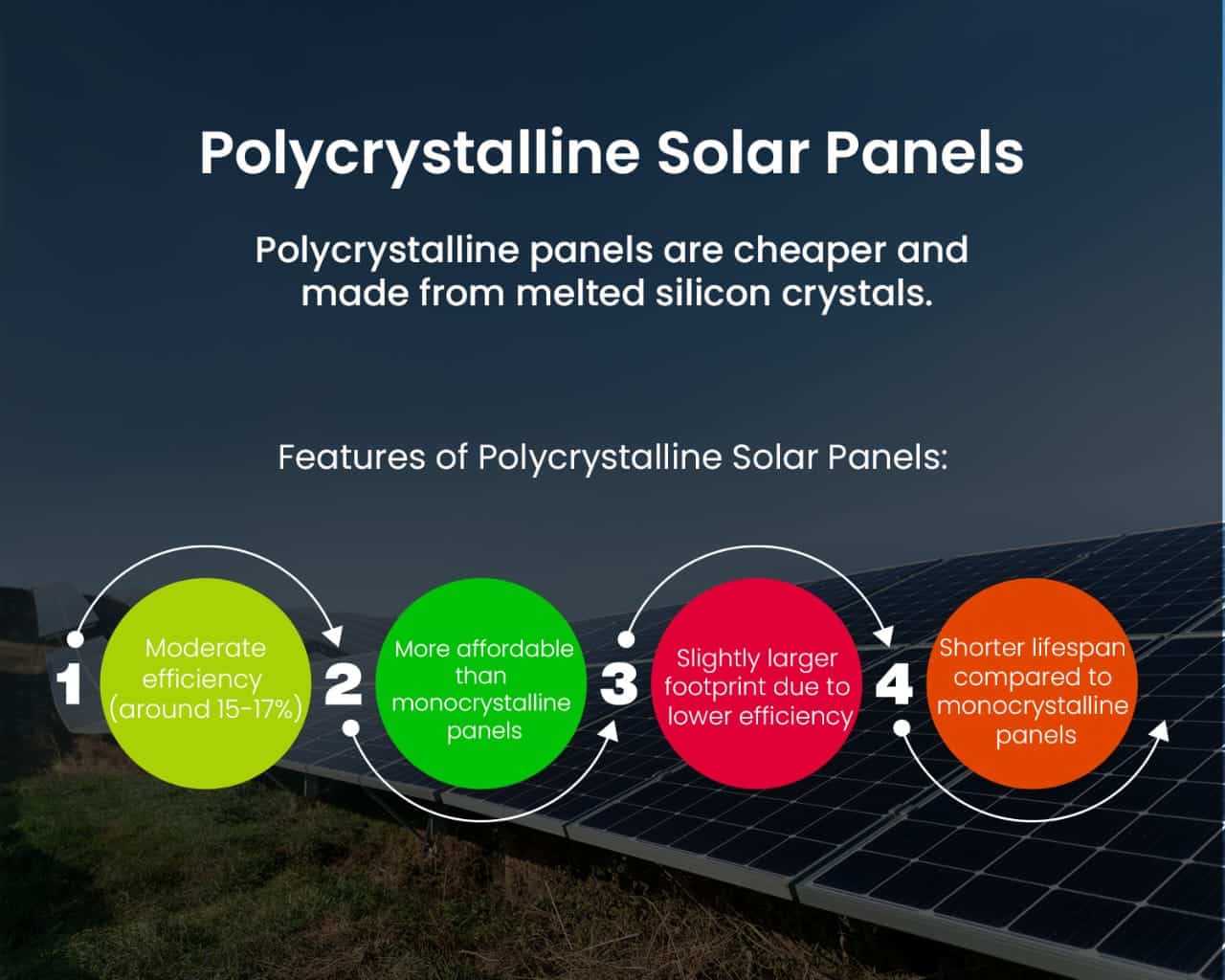 Polycrystalline Solar Panels

Polycrystalline panels are cheaper and made from melted silicon crystals.

Features of Polycrystalline Solar Panels:

1 Moderate efficiency (around 15-17%)

2 More affordable than monocrystalline panels

3 Slightly larger footprint due to lower efficiency

4 Shorter lifespan compared to monocrystalline panels